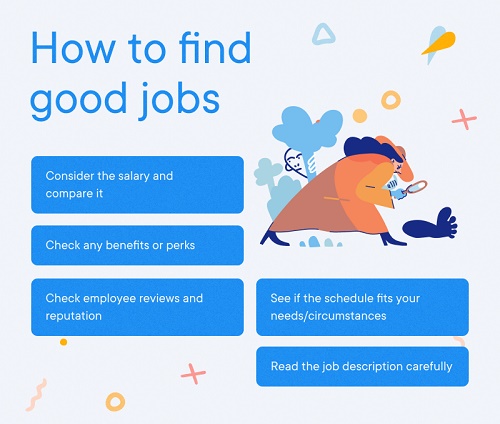 How to find good jobs

Consider the salary and compare it

Check any benefits or perks

Check employee reviews and reputation

See if the schedule fits your needs/circumstances

Read the job description carefully